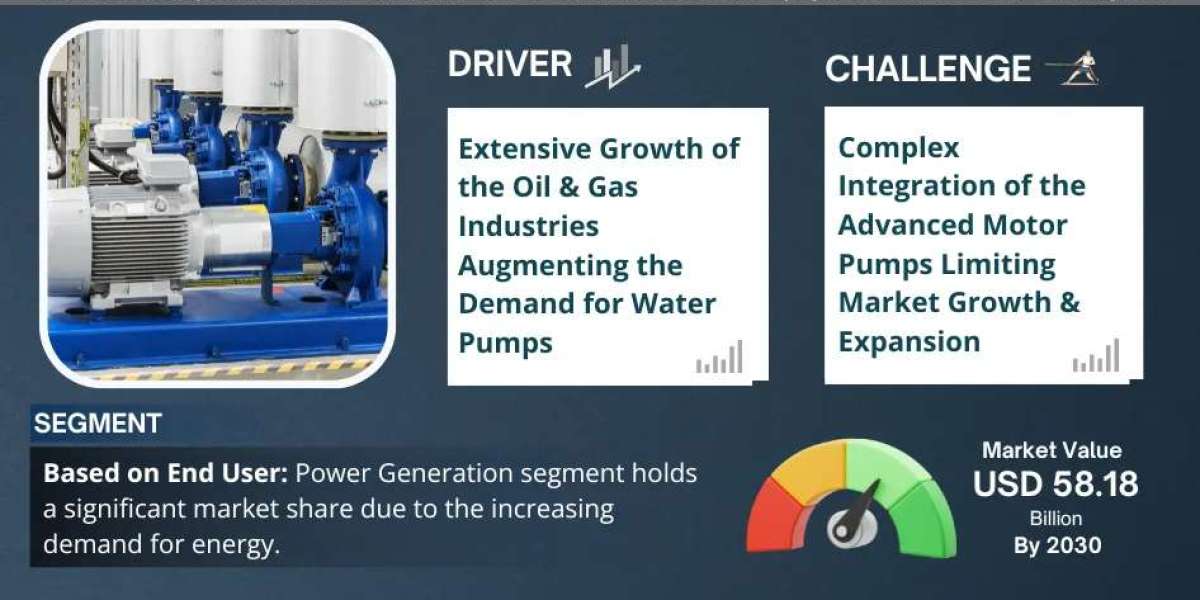 DRIVER

Extensive Growth of the Oil & Gas Industries Augmenting the Demand for Water Pumps

CHALLENGE

Complex Integration of the Advanced Motor Pumps Limiting Market Growth & Expansion

SEGMENT

Based on End User: Power Generation segment holds a significant market share due to the increasing demand for energy.

Market Value
USD 58.18
Billion
By 2030